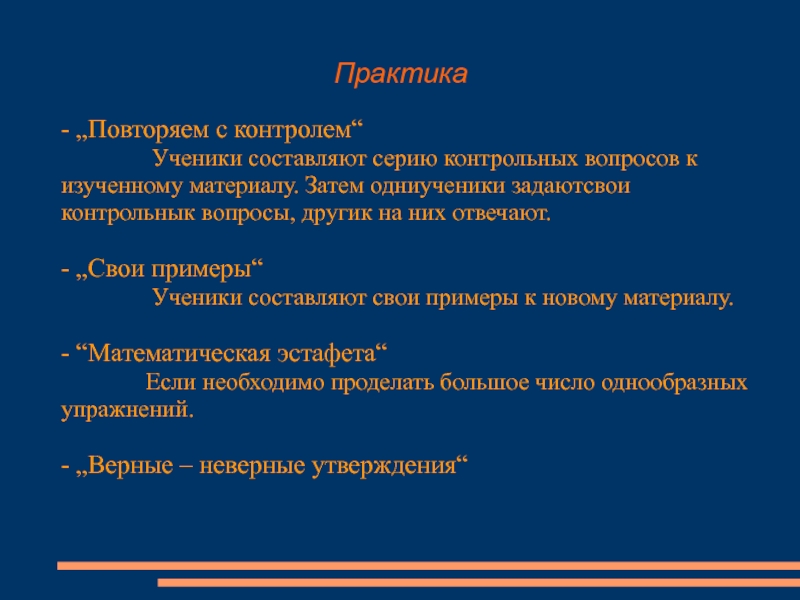 Практика

- „Повторяем с контролем“

Ученики составляют серию контрольных вопросов к изученному материалу. Затем одниученики задаютсвои контрольнык вопросы, другик на них отвечают.

- „Свои примеры“

Ученики составляют свои примеры к новому материалу.

- “Математическая эстафета“

Если необходимо проделать большое число однообразных упражнений.

- „Верные – неверные утверждения“